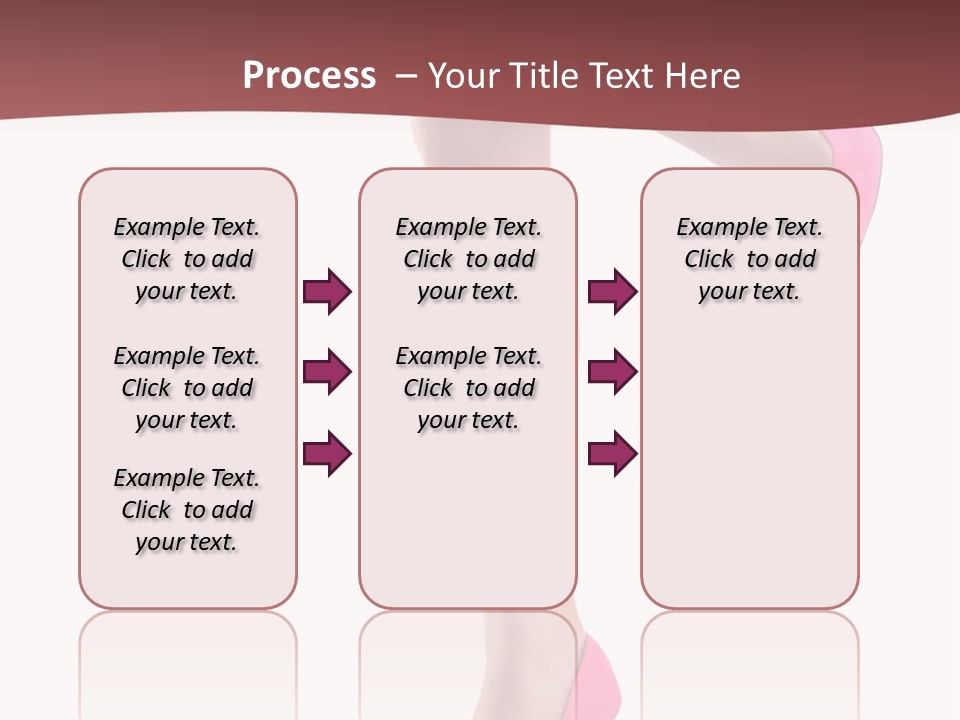 Process – Your Title Text Here

Example Text. Click to add your text.

Example Text. Click to add your text.

Example Text. Click to add your text.

Example Text. Click to add your text.

Example Text. Click to add your text.

Example Text. Click to add your text.